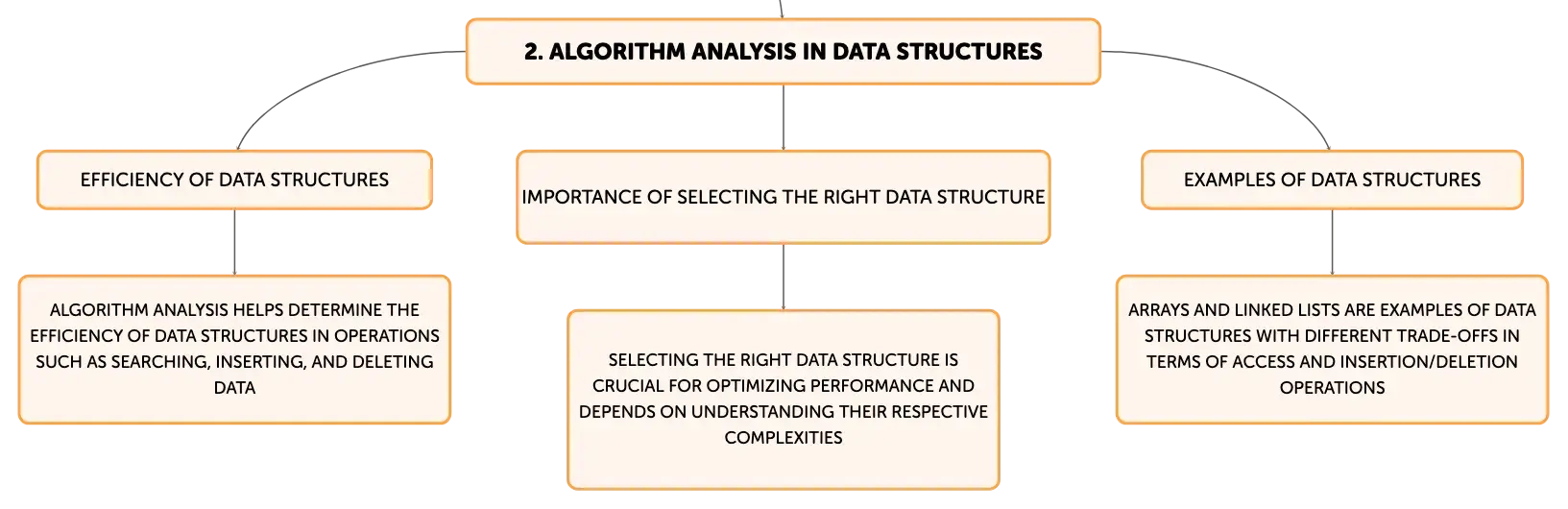 2. ALGORITHM ANALYSIS IN DATA STRUCTURES

EFFICIENCY OF DATA STRUCTURES

ALGORITHM ANALYSIS HELPS DETERMINE THE EFFICIENCY OF DATA STRUCTURES IN OPERATIONS SUCH AS SEARCHING, INSERTING, AND DELETING DATA

IMPORTANCE OF SELECTING THE RIGHT DATA STRUCTURE

SELECTING THE RIGHT DATA STRUCTURE IS CRUCIAL FOR OPTIMIZING PERFORMANCE AND DEPENDS ON UNDERSTANDING THEIR RESPECTIVE COMPLEXITIES

EXAMPLES OF DATA STRUCTURES

ARRAYS AND LINKED LISTS ARE EXAMPLES OF DATA STRUCTURES WITH DIFFERENT TRADE-OFFS IN TERMS OF ACCESS AND INSERTION/DELETION OPERATIONS